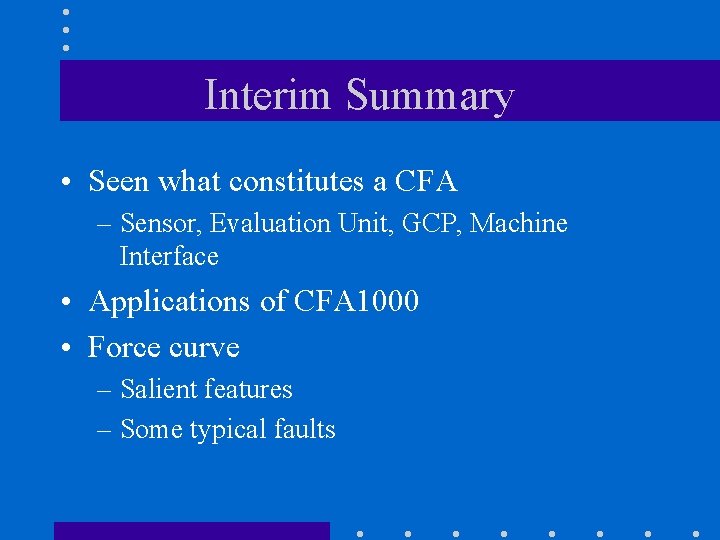 Interim Summary

• Seen what constitutes a CFA
– Sensor, Evaluation Unit, GCP, Machine Interface
• Applications of CFA1000
• Force curve
– Salient features
– Some typical faults